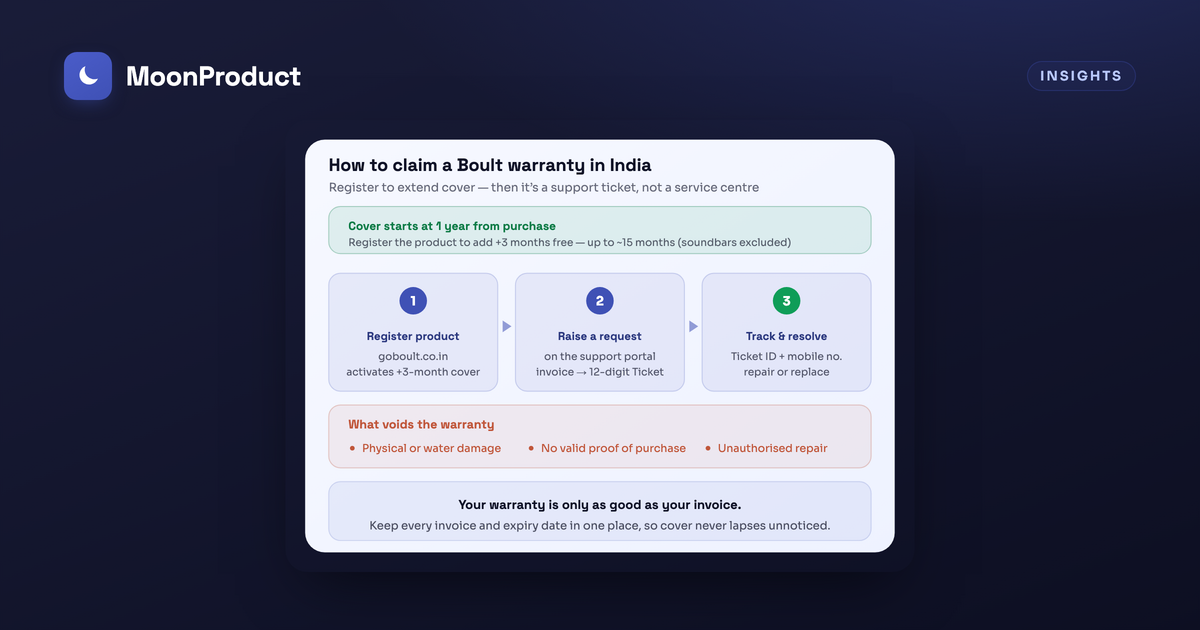 MoonProduct

INSIGHTS

How to claim a Boult warranty in India

Register to extend cover — then it's a support ticket, not a service centre

Cover starts at 1 year from purchase
Register the product to add +3 months free — up to ~15 months (soundbars excluded)

1
Register product
goboult.co.in
activates +3-month cover

2
Raise a request
on the support portal
invoice → 12-digit Ticket

3
Track & resolve
Ticket ID + mobile no.
repair or replace

What voids the warranty
• Physical or water damage • No valid proof of purchase • Unauthorised repair

Your warranty is only as good as your invoice.
Keep every invoice and expiry date in one place, so cover never lapses unnoticed.